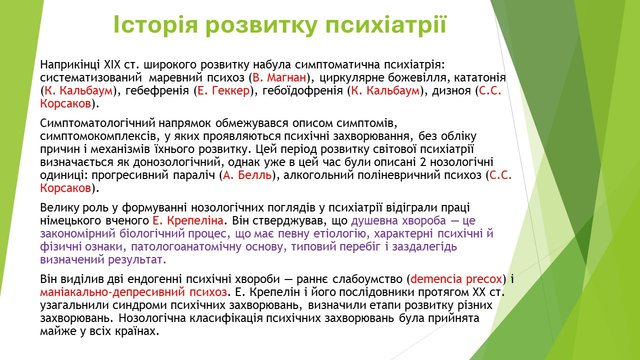 Історія розвитку психіатрії

Наприкінці XIX ст. широкого розвитку набула симптоматична психіатрія: систематизований маревний психоз (В. Магнан), циркулярне божевілля, кататонія (К. Кальбаум), гебефренія (Е. Геккер), гебоїдофренія (К. Кальбаум), дизноя (С.С. Корсаков).

Симптоматологічний напрямок обмежувався описом симптомів, симптомокомплексів, у яких проявляються психічні захворювання, без обліку причин і механізмів їхнього розвитку. Цей період розвитку світової психіатрії визначається як донозологічний, однак уже в цей час були описані 2 нозологічні одиниці: прогресивний параліч (А. Белль), алкогольний поліневричний психоз (С.С. Корсаков).

Велику роль у формуванні нозологічних поглядів у психіатрії відіграли праці німецького вченого Е. Крепеліна. Він стверджував, що душевна хвороба — це закономірний біологічний процес, що має певну етіологію, характерні психічні й фізичні ознаки, патологоанатомічну основу, типовий перебіг і заздалегідь визначений результат.

Він виділив дві ендогенні психічні хвороби — раннє слабоумство (demencia precox) і маніакально-депресивний психоз. Е. Крепелін і його послідовники протягом XX ст. узагальнили синдроми психічних захворювань, визначили етапи розвитку різних захворювань. Нозологічна класифікація психічних захворювань була прийнята майже у всіх країнах.